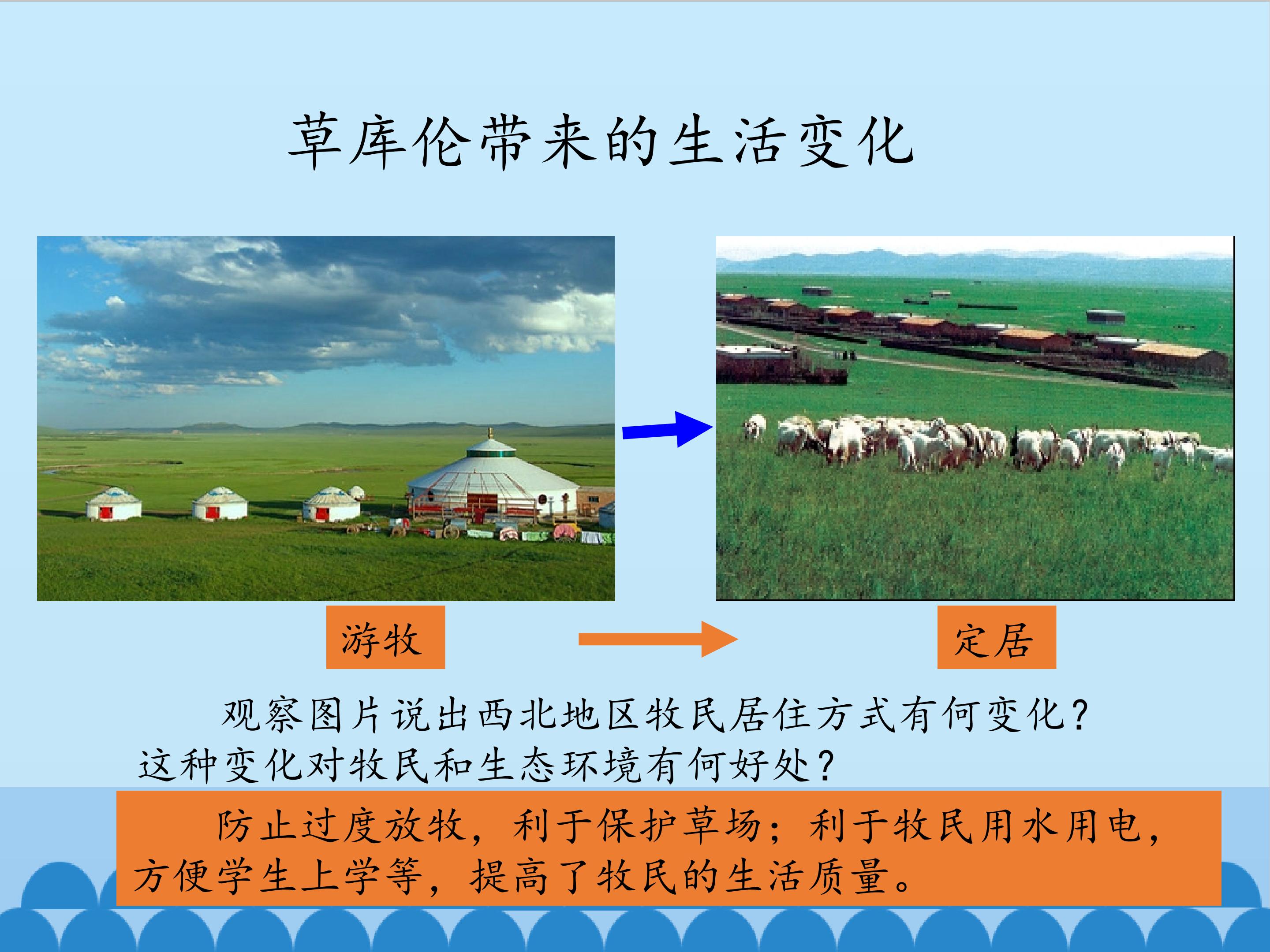 草库伦带来的生活变化

游牧

定居

观察图片说出西北地区牧民居住方式有何变化？这种变化对牧民和生态环境有何好处？

防止过度放牧，利于保护草场；利于牧民用水用电，方便学生上学等，提高了牧民的生活质量。